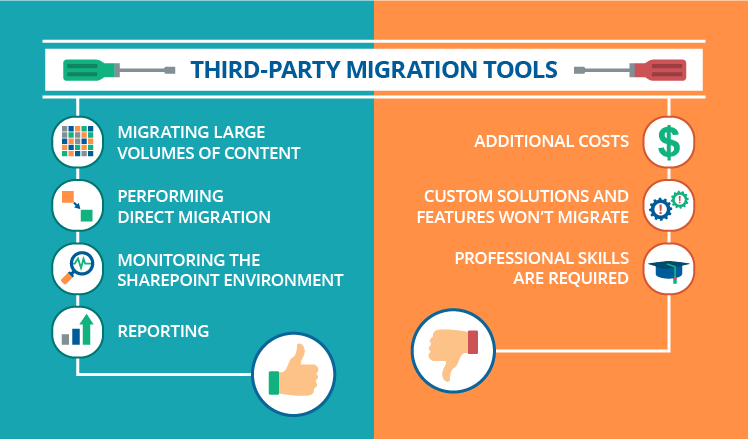 THIRD-PARTY MIGRATION TOOLS

MIGRATING LARGE VOLUMES OF CONTENT

PERFORMING DIRECT MIGRATION

MONITORING THE SHAREPOINT ENVIRONMENT

REPORTING

ADDITIONAL COSTS

$

CUSTOM SOLUTIONS AND FEATURES WON'T MIGRATE

PROFESSIONAL SKILLS ARE REQUIRED